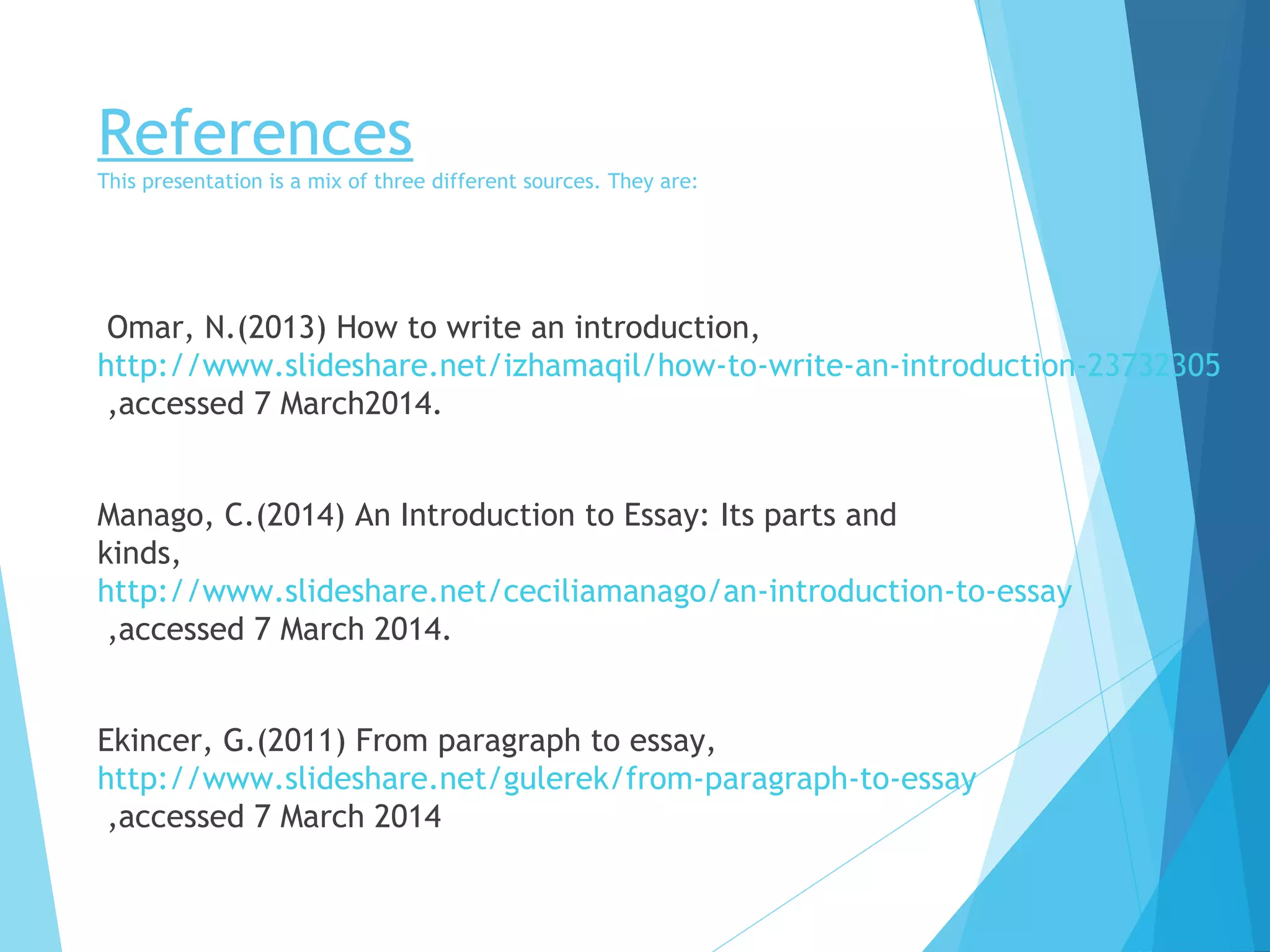 References
This presentation is a mix of three different sources. They are:

Omar, N.(2013) How to write an introduction, http://www.slideshare.net/izhamaqil/how-to-write-an-introduction-23732305 ,accessed 7 March2014.

Manago, C.(2014) An Introduction to Essay: Its parts and kinds, http://www.slideshare.net/ceciliamanago/an-introduction-to-essay ,accessed 7 March 2014.

Ekincer, G.(2011) From paragraph to essay, http://www.slideshare.net/gulerek/from-paragraph-to-essay ,accessed 7 March 2014